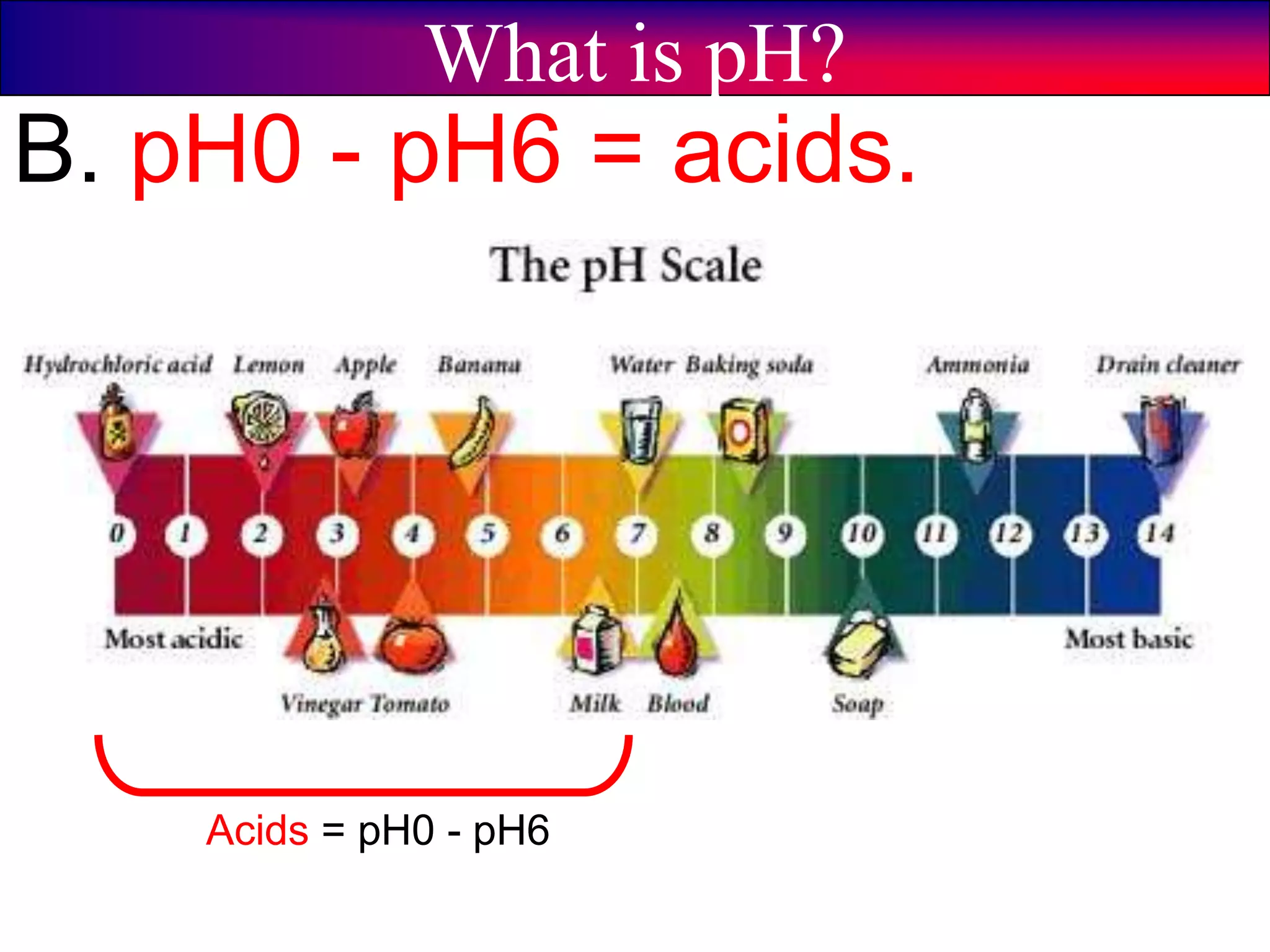 What is pH?

B. pH0 - pH6 = acids.

The pH Scale

Hydrochloric acid Lemon Apple Banana Water Baking soda Ammonia Drain cleaner

0 1 2 3 4 5 6 7 8 9 10 11 12 13 14

Most acidic

Most basic

Vinegar Tomato Milk Blood Soap

Acids = pH0 - pH6